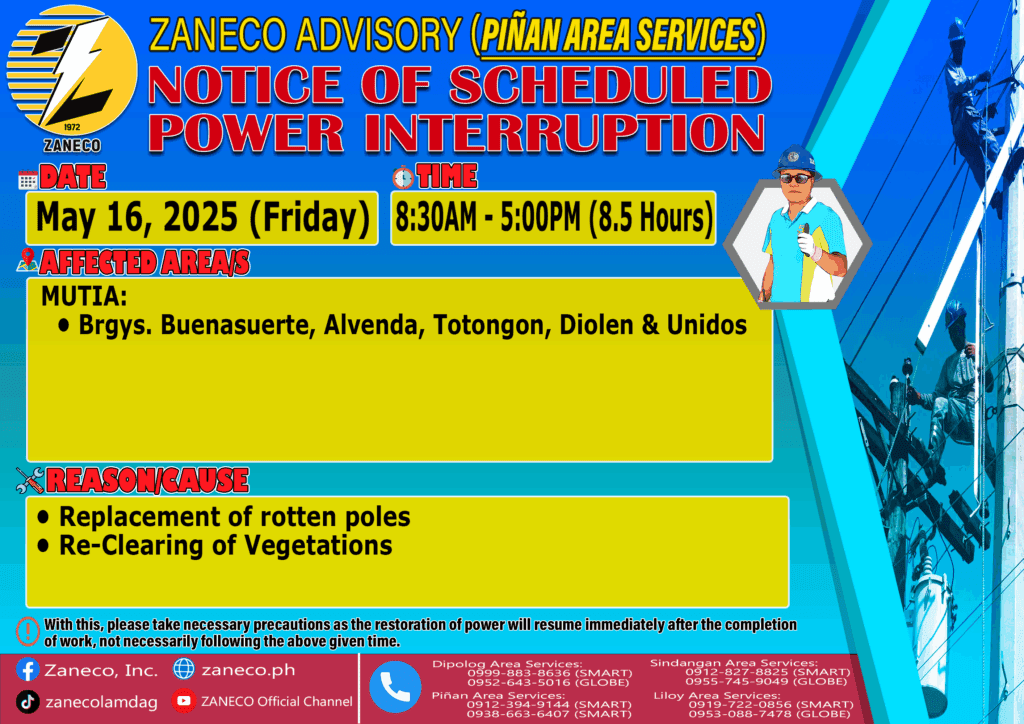 1972
ZANECO

ZANECO ADVISORY (PIÑAN AREA SERVICES)
NOTICE OF SCHEDULED POWER INTERRUPTION

DATE
May 16, 2025 (Friday)

TIME
8:30AM - 5:00PM (8.5 Hours)

AFFECTED AREA/S
MUTIA:
• Brgys. Buenasuerte, Alvenda, Totongon, Diolen & Unidos

REASON/CAUSE
• Replacement of rotten poles
• Re-Clearing of Vegetations

With this, please take necessary precautions as the restoration of power will resume immediately after the completion of work, not necessarily following the above given time.

Zaneco, Inc.
zaneco.ph
zanecolamdag
ZANECO Official Channel

Dipolog Area Services:
0999-883-8636 (SMART)
0952-643-5016 (GLOBE)

Piñan Area Services:
0912-394-9144 (SMART)
0938-663-6407 (SMART)

Sindangan Area Services:
0912-827-8825 (SMART)
0955-745-9049 (GLOBE)

Liloy Area Services:
0919-722-0856 (SMART)
0953-088-7478 (GLOBE)